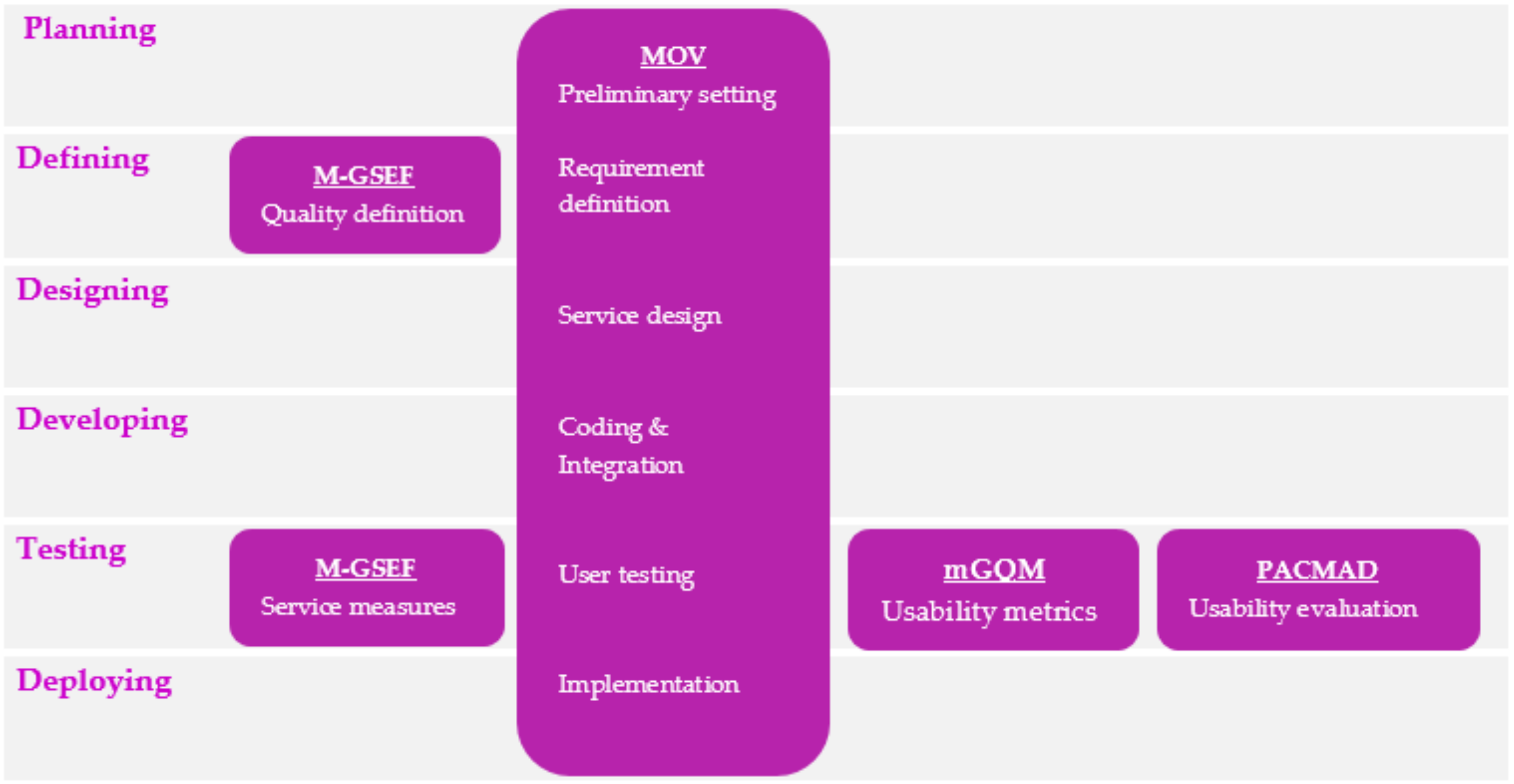 Planning

MOV
Preliminary setting

Defining

M-GSEF
Quality definition

Requirement definition

Designing

Service design

Developing

Coding & Integration

Testing

M-GSEF
Service measures

User testing

mGQM
Usability metrics

PACMAD
Usability evaluation

Deploying

Implementation